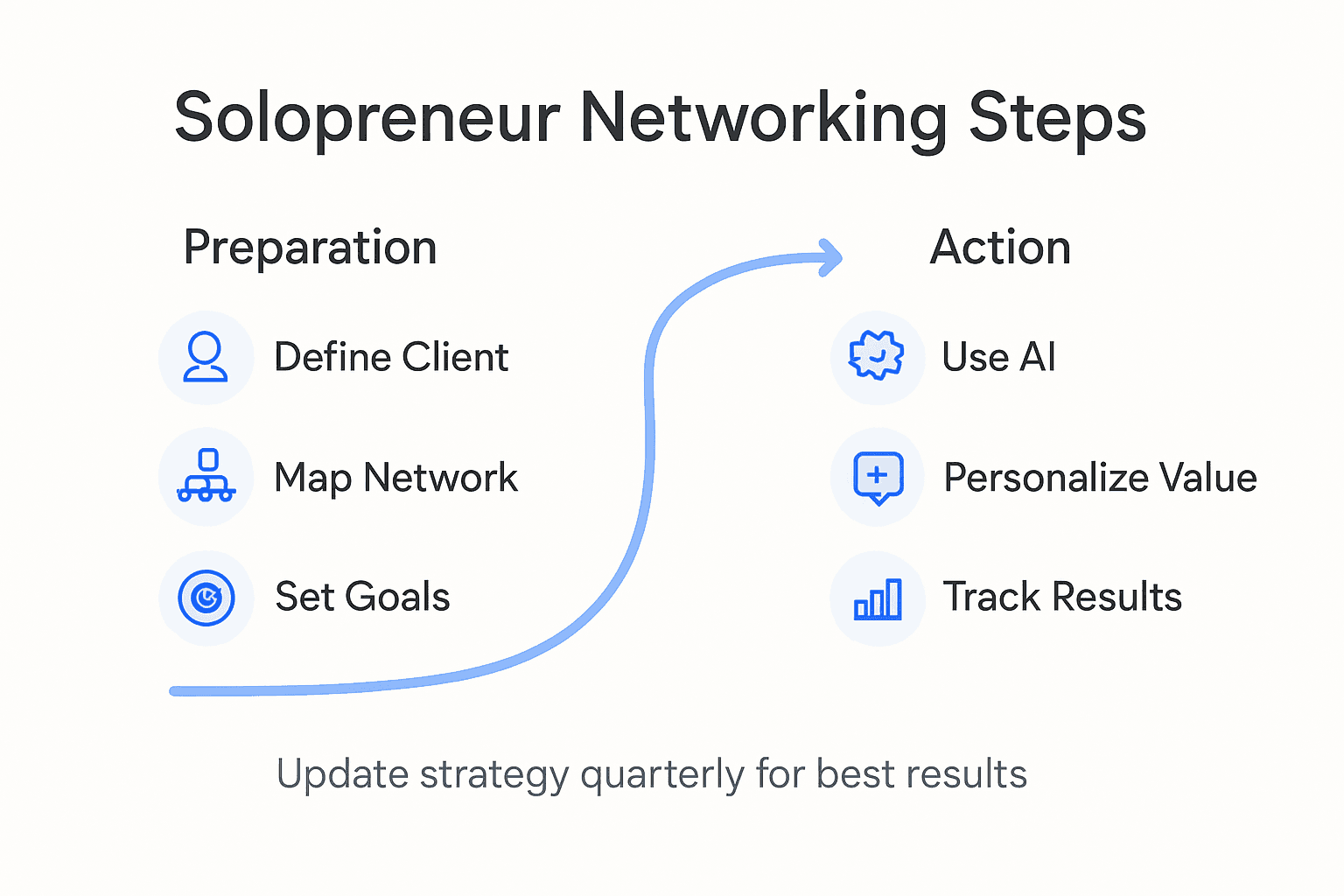 Solopreneur Networking Steps

Preparation

Define Client

Map Network

Set Goals

Action

Use AI

Personalize Value

Track Results

Update strategy quarterly for best results